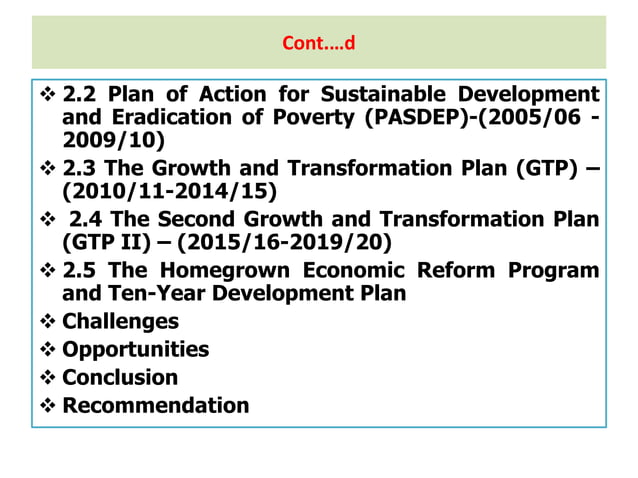 Cont….d

❖ 2.2 Plan of Action for Sustainable Development and Eradication of Poverty (PASDEP)-(2005/06 - 2009/10)

❖ 2.3 The Growth and Transformation Plan (GTP) – (2010/11-2014/15)

❖ 2.4 The Second Growth and Transformation Plan (GTP II) – (2015/16-2019/20)

❖ 2.5 The Homegrown Economic Reform Program and Ten-Year Development Plan

❖ Challenges

❖ Opportunities

❖ Conclusion

❖ Recommendation